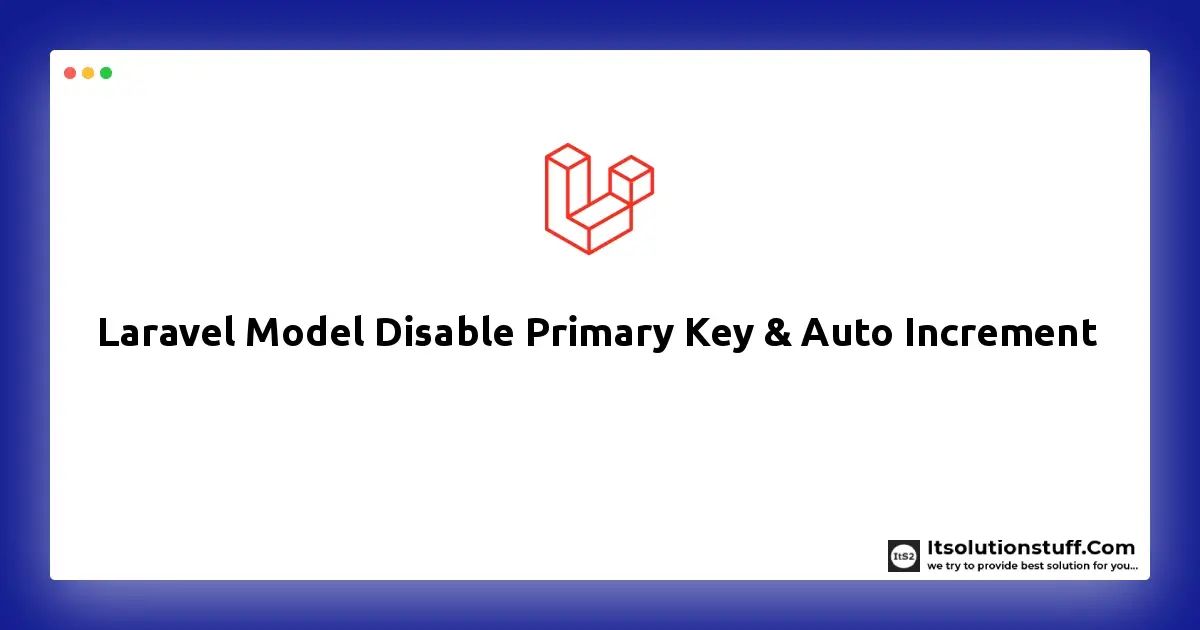 Laravel Model Disable Primary Key & Auto Increment

ItS2

Itsolutionstuff.Com
we try to provide best solution for you...